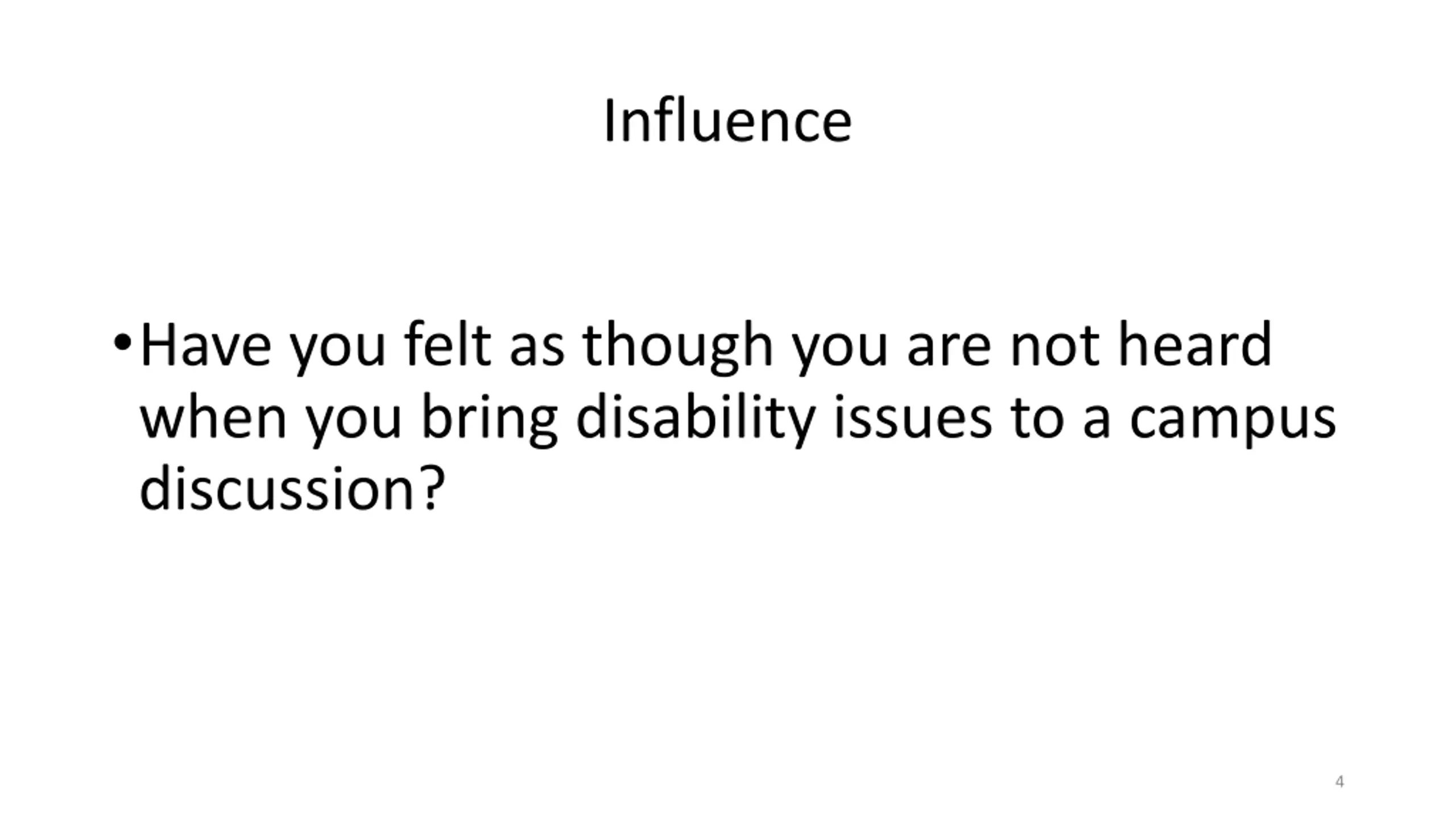 Influence

• Have you felt as though you are not heard when you bring disability issues to a campus discussion?

4